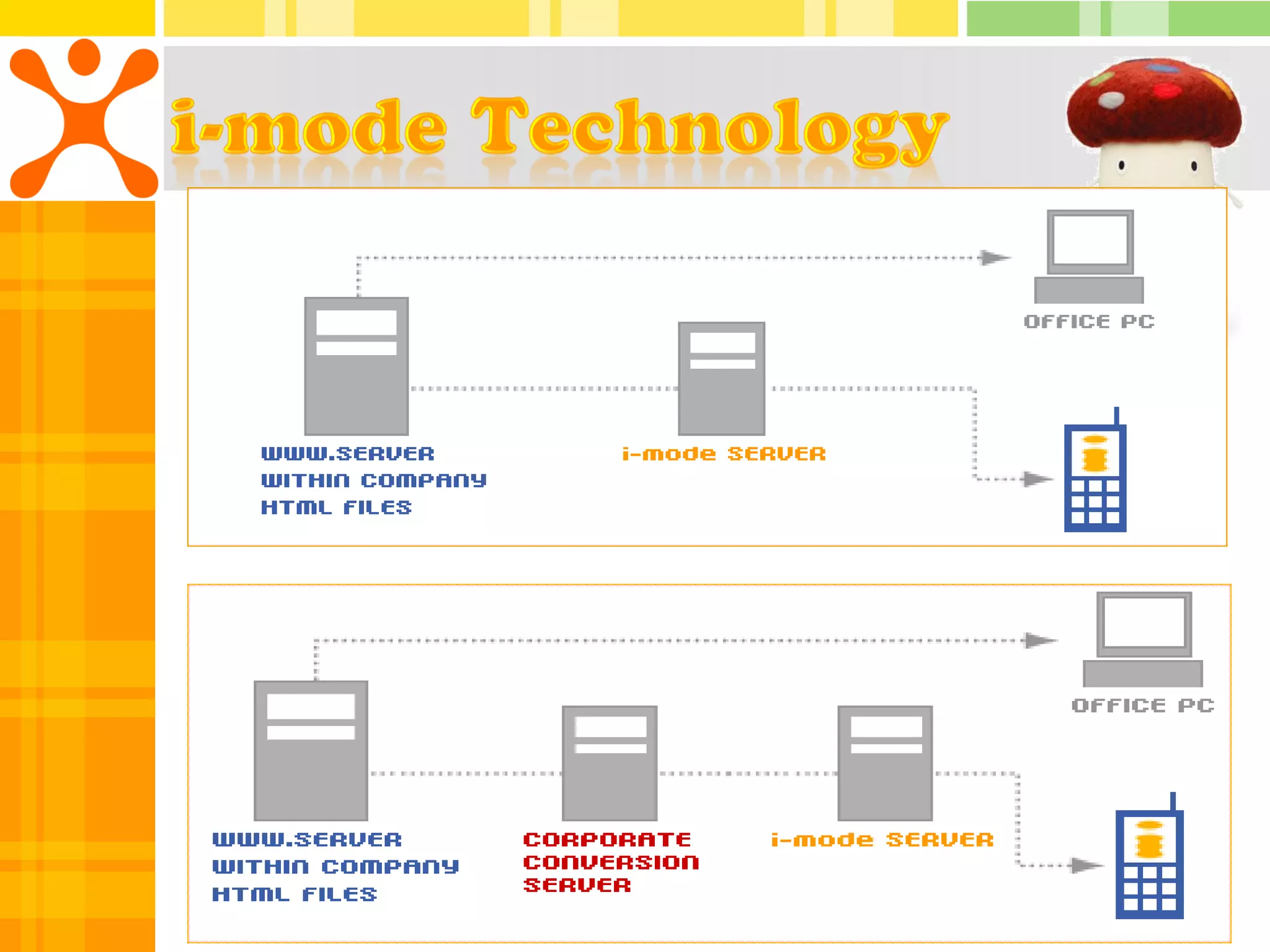 i-mode Technology

OFFICE PC

WWW.SERVER
WITHIN COMPANY
HTML FILES

i-mode SERVER

OFFICE PC

WWW.SERVER
WITHIN COMPANY
HTML FILES

CORPORATE
CONVERSION
SERVER

i-mode SERVER